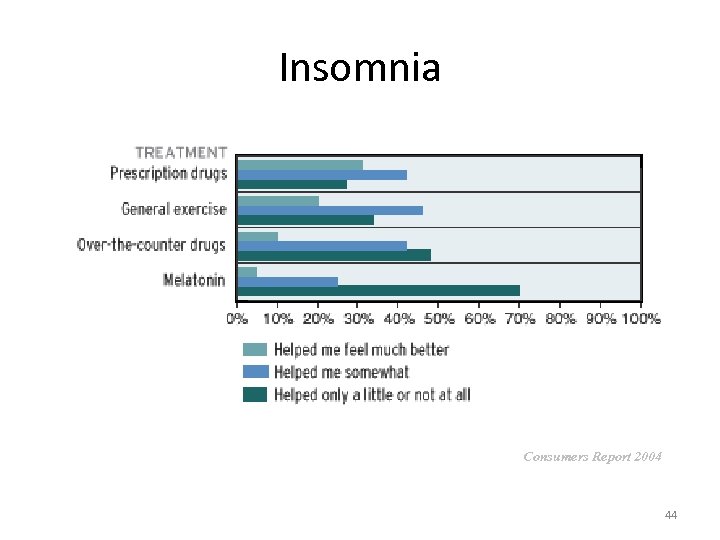 Insomnia

TREATMENT
Prescription drugs
General exercise
Over-the-counter drugs
Melatonin

0% 10% 20% 30% 40% 50% 60% 70% 80% 90% 100%

Helped me feel much better
Helped me somewhat
Helped only a little or not at all

Consumers Report 2004

44